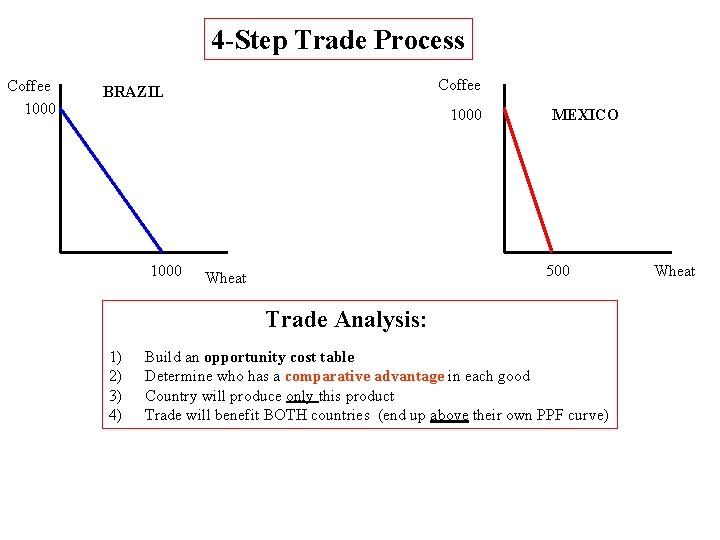 4-Step Trade Process

Coffee
BRAZIL
1000
1000
Wheat

Coffee
1000
MEXICO
500
Wheat

Trade Analysis:

1) Build an opportunity cost table
2) Determine who has a comparative advantage in each good
3) Country will produce only this product
4) Trade will benefit BOTH countries (end up above their own PPF curve)